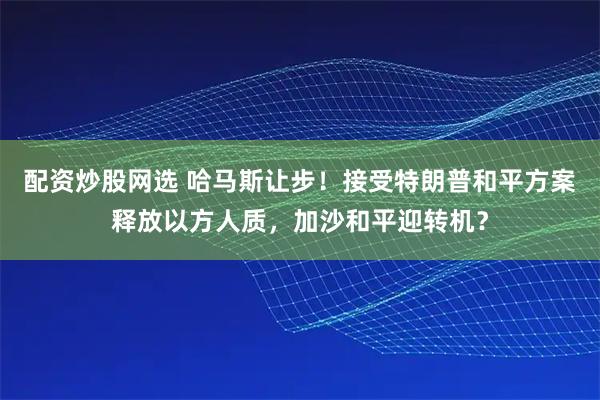 配资炒股网选 哈马斯让步！接受特朗普和平方案释放以方人质，加沙和平迎转机？